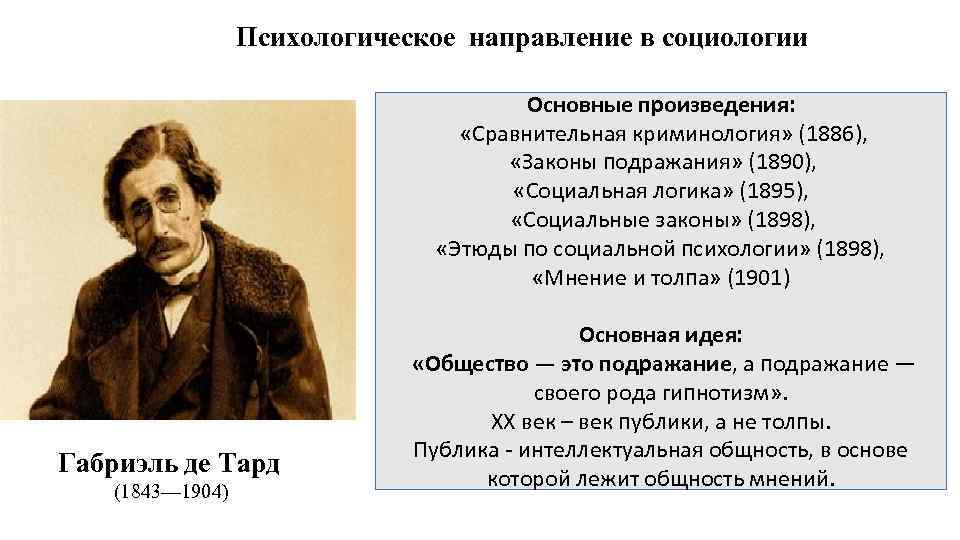 Психологическое направление в социологии

Основные произведения:
«Сравнительная криминология» (1886),
«Законы подражания» (1890),
«Социальная логика» (1895),
«Социальные законы» (1898),
«Этюды по социальной психологии» (1898),
«Мнение и толпа» (1901)

Основная идея:
«Общество — это подражание, а подражание — своего рода гипнотизм».
XX век – век публики, а не толпы.
Публика - интеллектуальная общность, в основе которой лежит общность мнений.

Габриэль де Тард
(1843—1904)